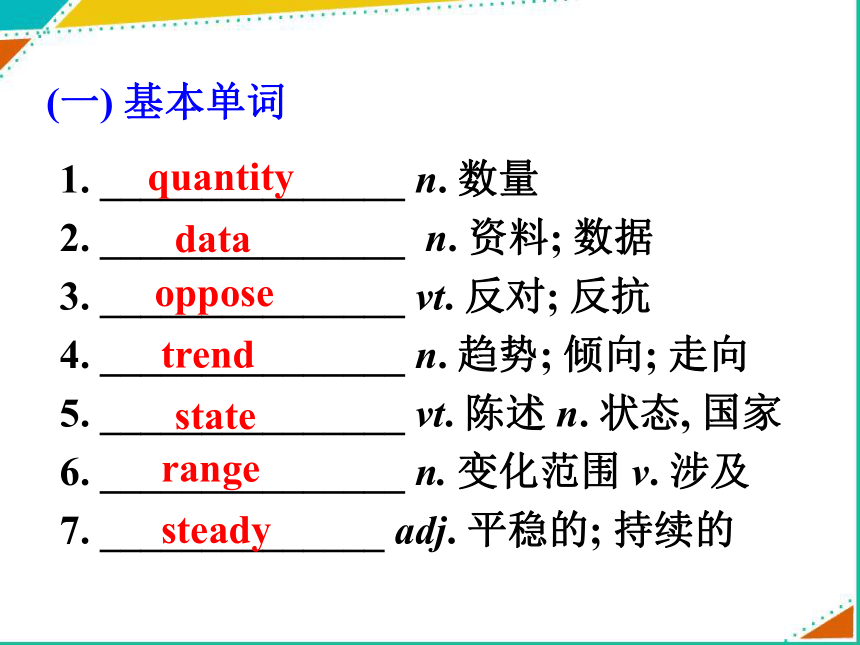 (一) 基本单词

1. quantity n. 数量
2. data n. 资料; 数据
3. oppose vt. 反对; 反抗
4. trend n. 趋势; 倾向; 走向
5. state vt. 陈述 n. 状态, 国家
6. range n. 变化范围 v. 涉及
7. steady adj. 平稳的; 持续的